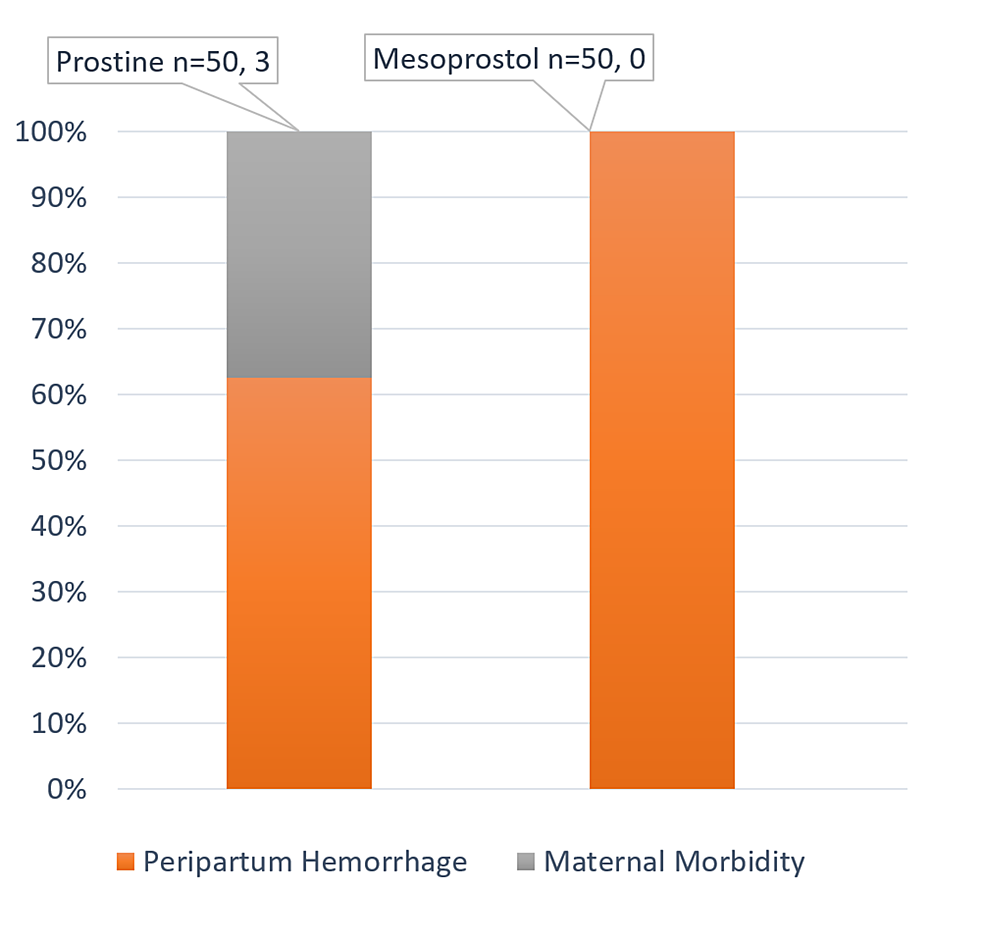 Prostine n=50, 3

Mesoprostol n=50, 0

100%
90%
80%
70%
60%
50%
40%
30%
20%
10%
0%

Peripartum Hemorrhage
Maternal Morbidity